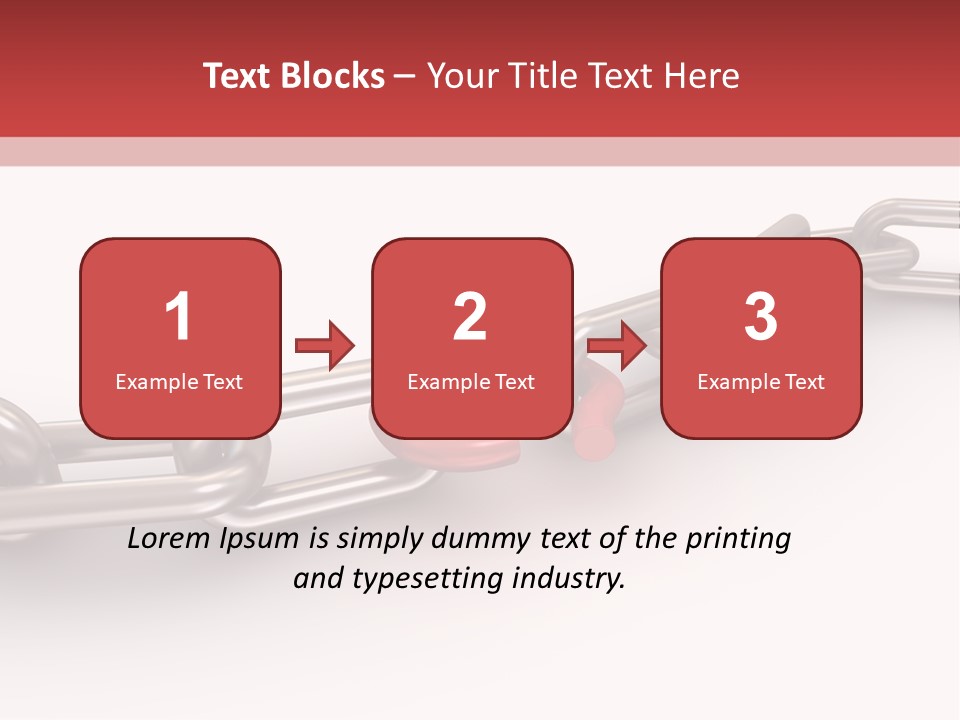 Text Blocks – Your Title Text Here

1
Example Text

2
Example Text

3
Example Text

Lorem Ipsum is simply dummy text of the printing and typesetting industry.